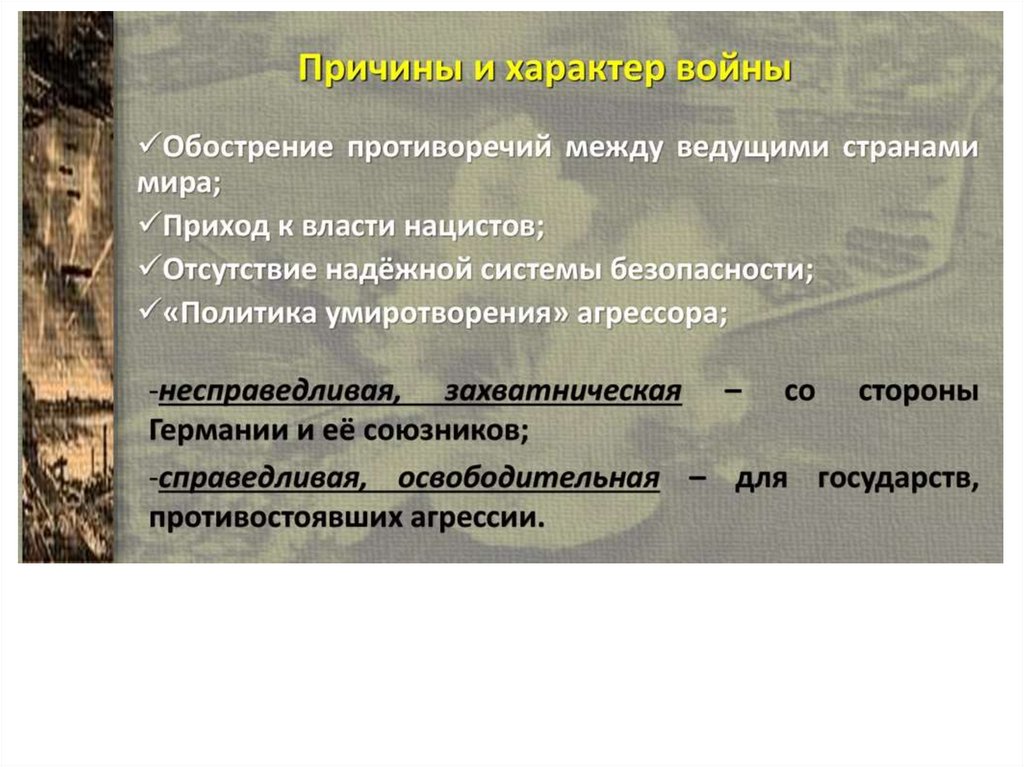 Причины и характер войны

✓Обострение противоречий между ведущими странами мира;
✓Приход к власти нацистов;
✓Отсутствие надёжной системы безопасности;
✓«Политика умиротворения» агрессора;

-несправедливая, захватническая – со стороны Германии и её союзников;
-справедливая, освободительная – для государств, противостоявших агрессии.